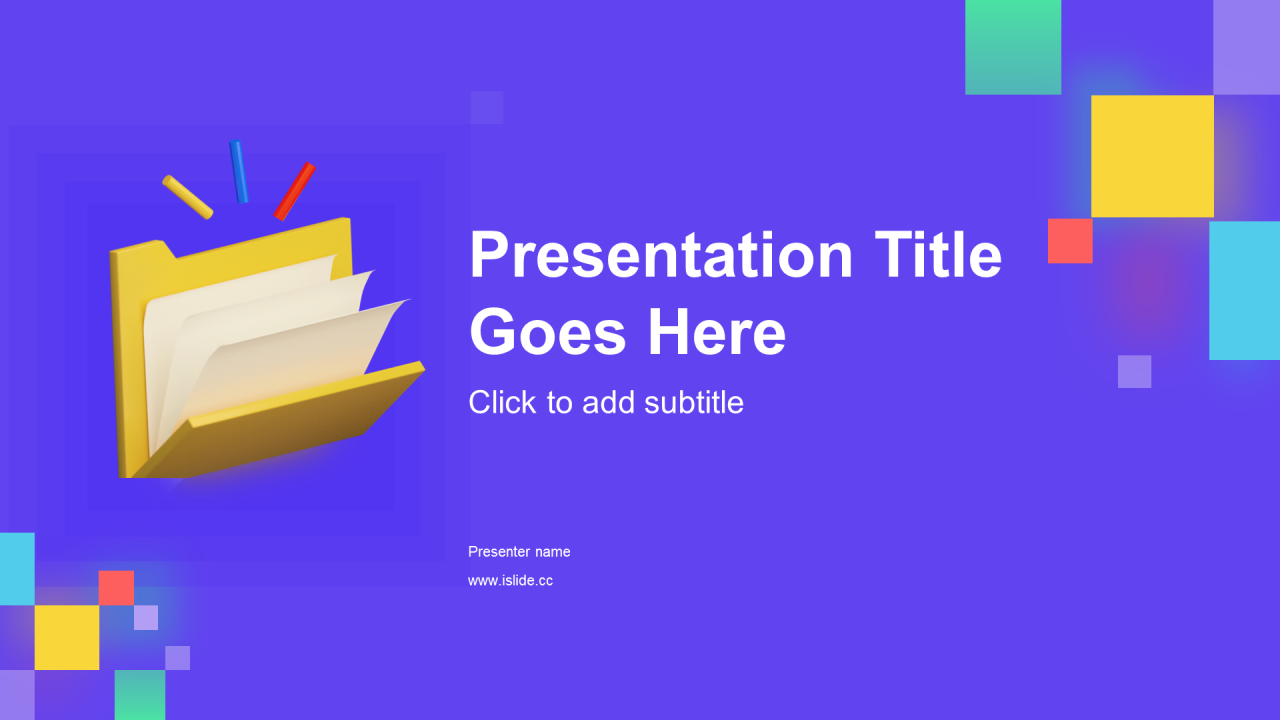 Presentation Title Goes Here

Click to add subtitle

Presenter name

www.islide.cc